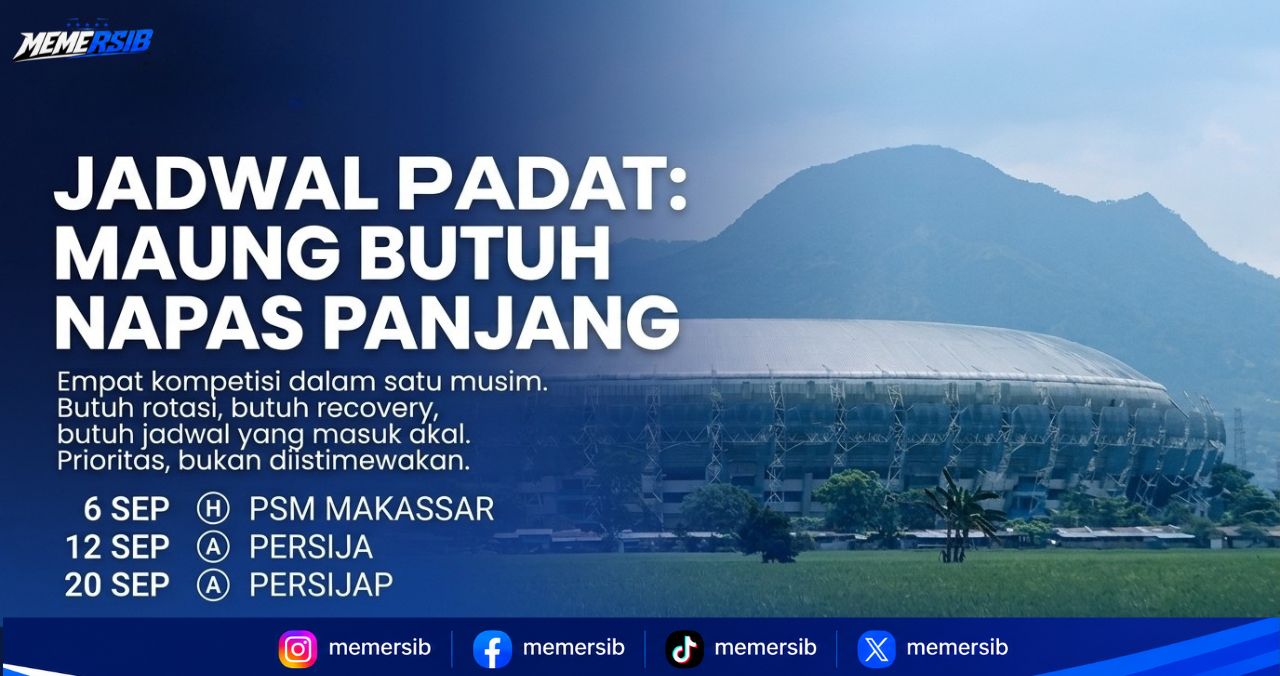 MEMERSIB

JADWAL PADAT: MAUNG BUTUH NAPAS PANJANG

Empat kompetisi dalam satu musim. Butuh rotasi, butuh recovery, butuh jadwal yang masuk akal. Prioritas, bukan diistimewakan.

6 SEP Ⓗ PSM MAKASSAR
12 SEP Ⓐ PERSIJA
20 SEP Ⓐ PERSIJAP

memersib memersib memersib memersib